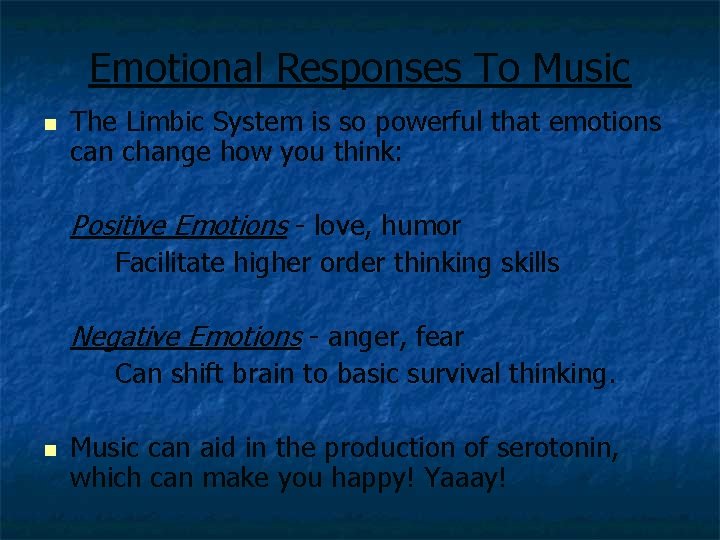 Emotional Responses To Music

The Limbic System is so powerful that emotions can change how you think:

Positive Emotions - love, humor
Facilitate higher order thinking skills

Negative Emotions - anger, fear
Can shift brain to basic survival thinking.

Music can aid in the production of serotonin, which can make you happy! Yaaay!